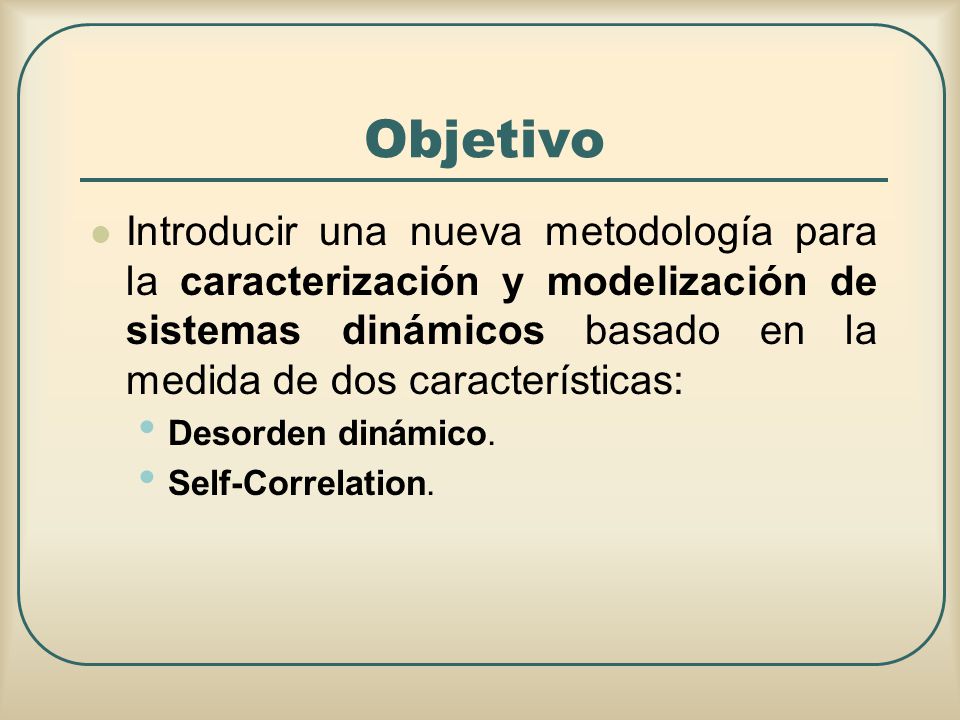 Objetivo

Introducir una nueva metodología para la caracterización y modelización de sistemas dinámicos basado en la medida de dos características:

Desorden dinámico.

Self-Correlation.